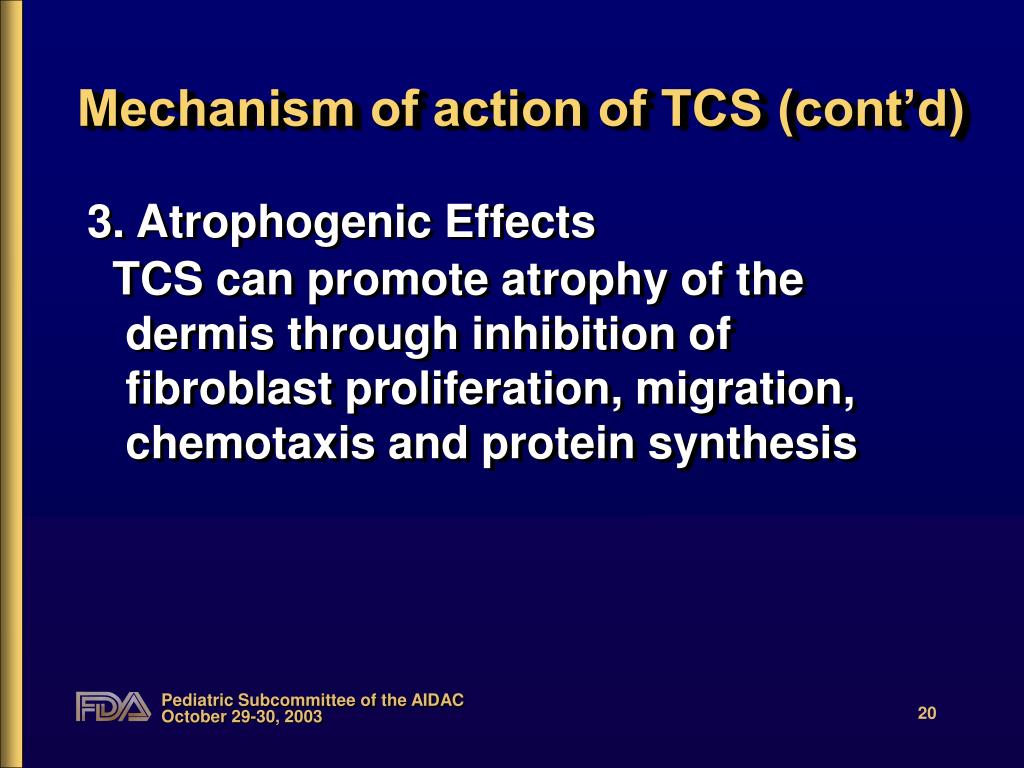 Mechanism of action of TCS (cont'd)

3. Atrophogenic Effects
TCS can promote atrophy of the dermis through inhibition of fibroblast proliferation, migration, chemotaxis and protein synthesis

FDA Pediatric Subcommittee of the AIDAC
October 29-30, 2003

20